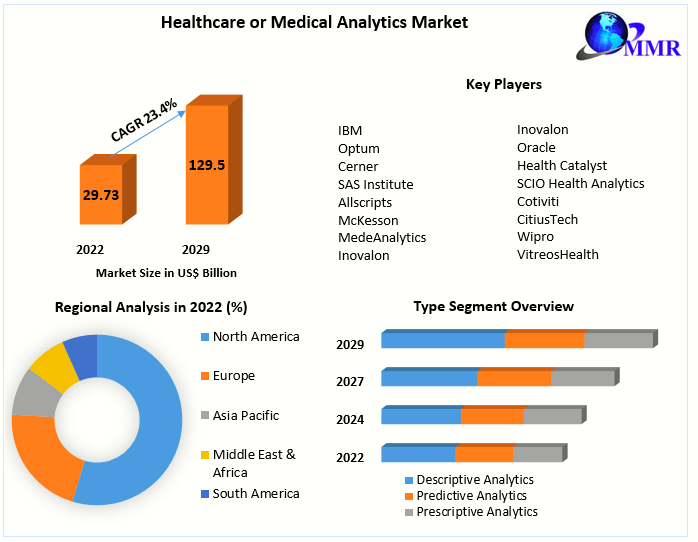 Healthcare or Medical Analytics Market

MMR

CAGR 23.4%

29.73

129.5

2022

2029

Market Size in US$ Billion

Key Players

IBM
Optum
Cerner
SAS Institute
Allscripts
McKesson
MedeAnalytics
Inovalon

Inovalon
Oracle
Health Catalyst
SCIO Health Analytics
Cotiviti
CitiusTech
Wipro
VitreosHealth

Regional Analysis in 2022 (%)

North America
Europe
Asia Pacific
Middle East & Africa
South America

Type Segment Overview

2029
2027
2024
2022

Descriptive Analytics
Predictive Analytics
Prescriptive Analytics